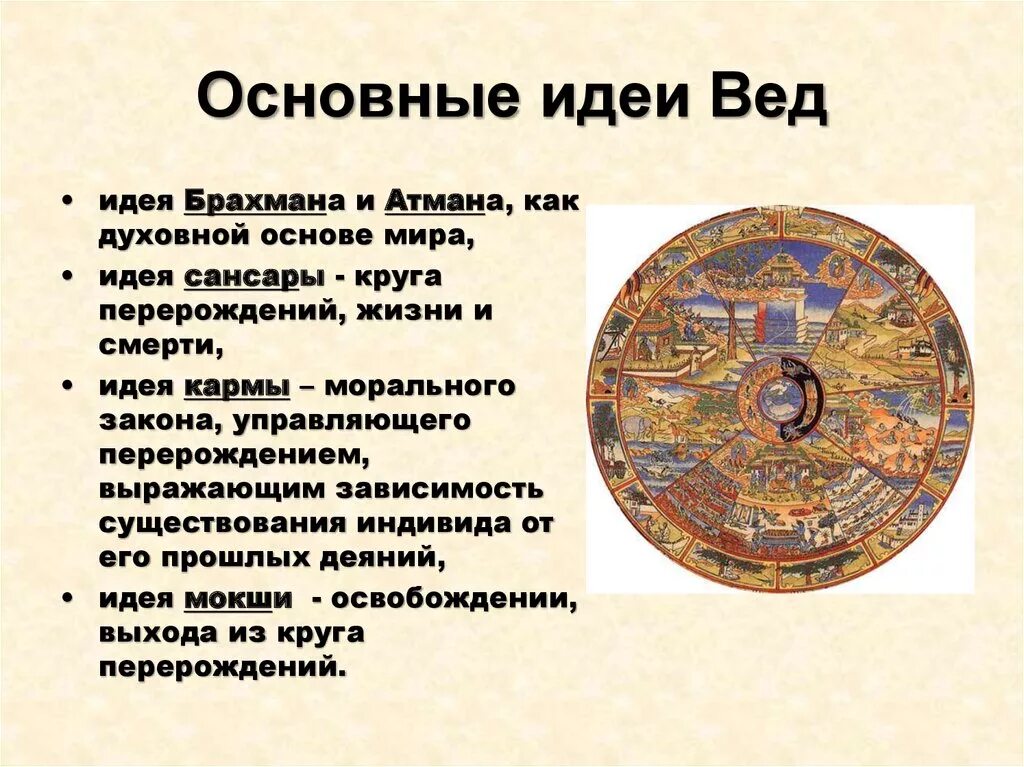 Основные идеи Вед

• идея Брахмана и Атмана, как духовной основе мира,
• идея сансары - круга перерождений, жизни и смерти,
• идея кармы – морального закона, управляющего перерождением, выражающим зависимость существования индивида от его прошлых деяний,
• идея мокши - освобождении, выхода из круга перерождений.